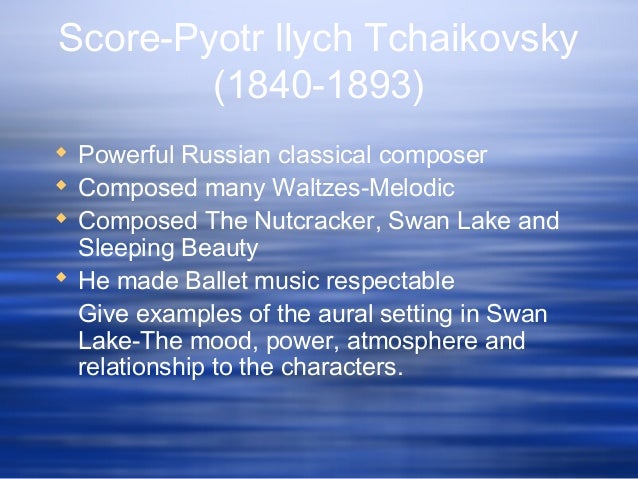 Score-Pyotr Ilych Tchaikovsky (1840-1893)

- Powerful Russian classical composer
- Composed many Waltzes-Melodic
- Composed The Nutcracker, Swan Lake and Sleeping Beauty
- He made Ballet music respectable

Give examples of the aural setting in Swan Lake-The mood, power, atmosphere and relationship to the characters.